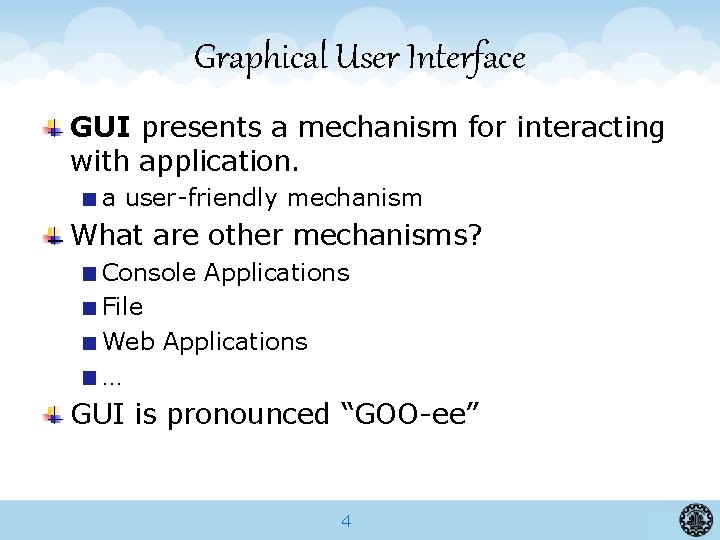 Graphical User Interface

GUI presents a mechanism for interacting with application.

a user-friendly mechanism

What are other mechanisms?

Console Applications

File

Web Applications

…

GUI is pronounced “GOO-ee”

4